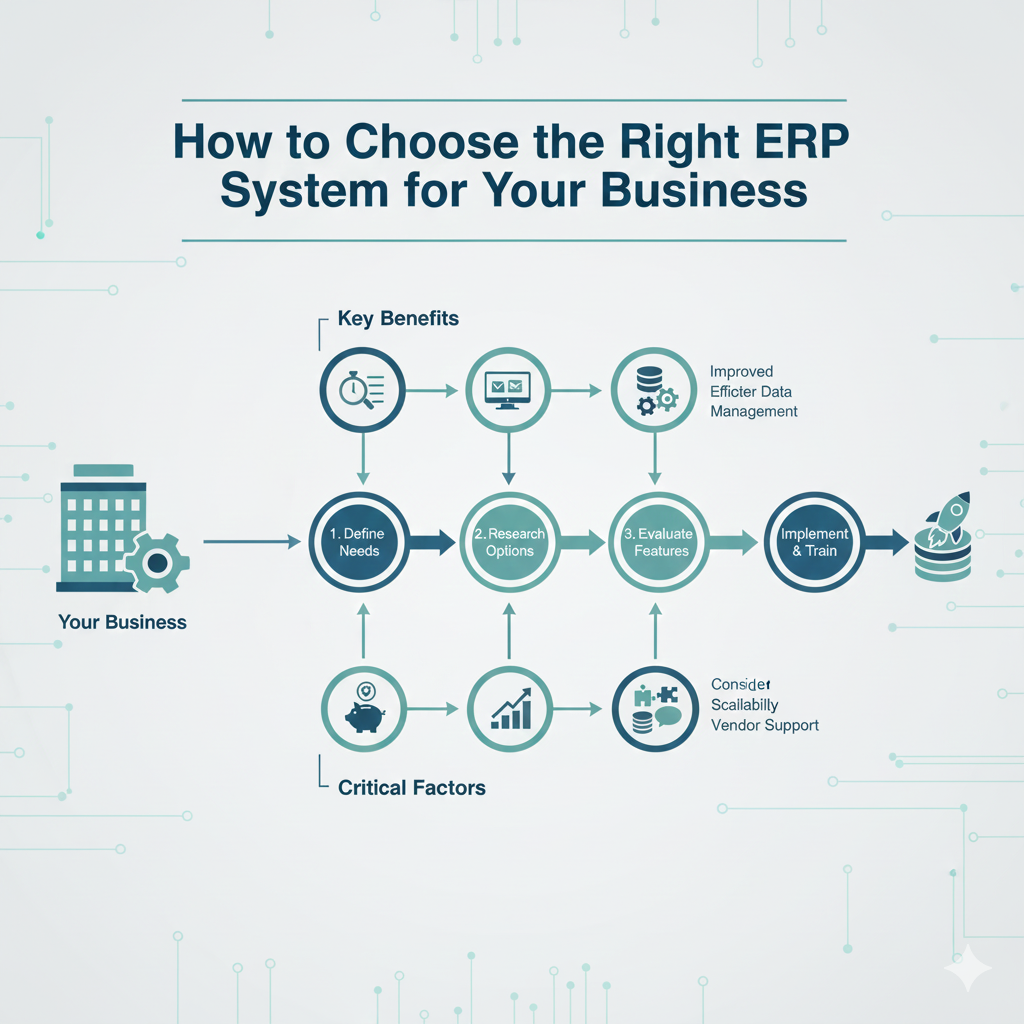 How to Choose the Right ERP System for Your Business

Key Benefits

Improved Efficter Data Management

Your Business

1. Define Needs

2. Research Options

3. Evaluate Features

Implement & Train

Consider Scallabilly Vendor Support

Critical Factors